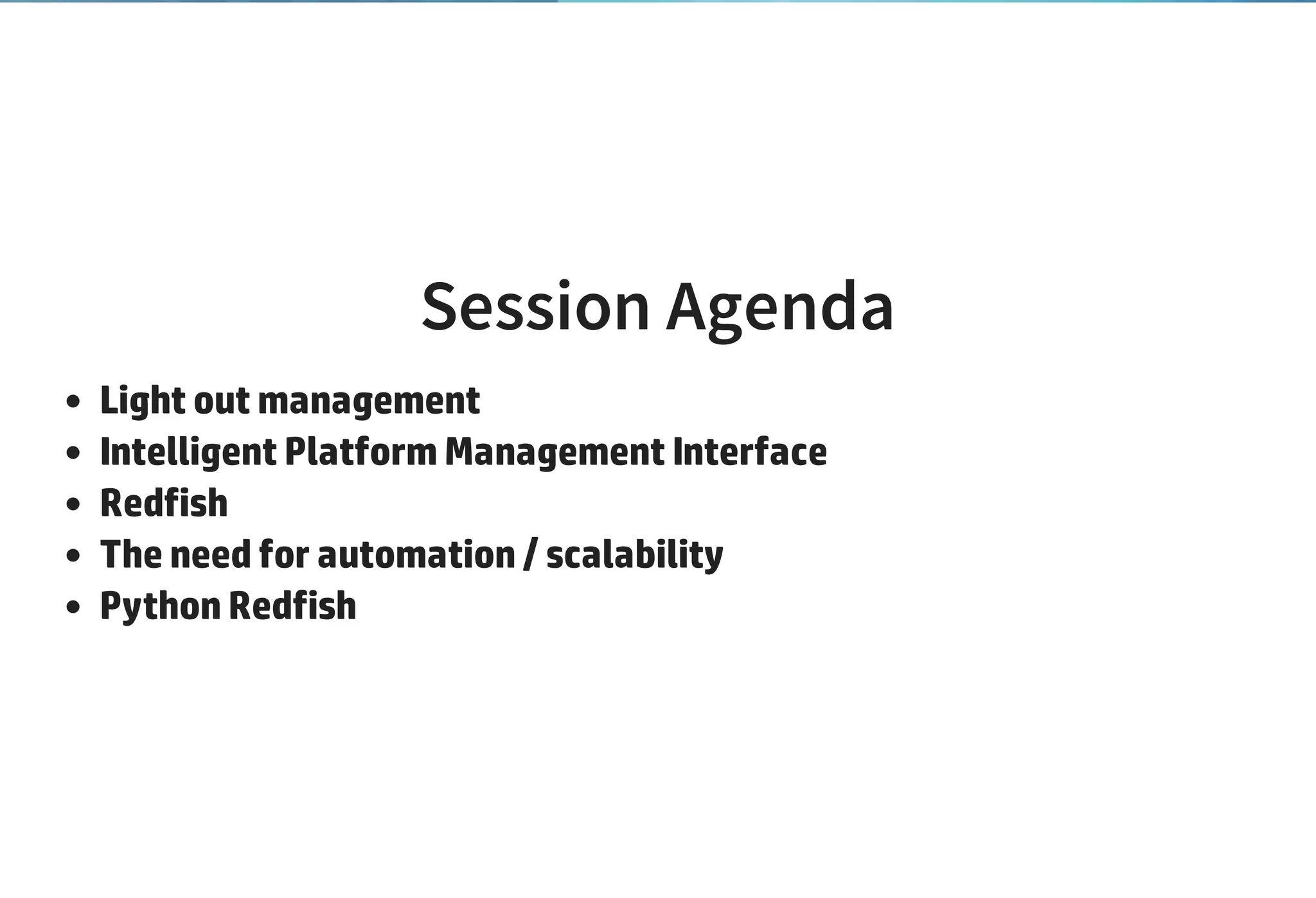 Session Agenda

- Light out management
- Intelligent Platform Management Interface
- Redfish
- The need for automation / scalability
- Python Redfish